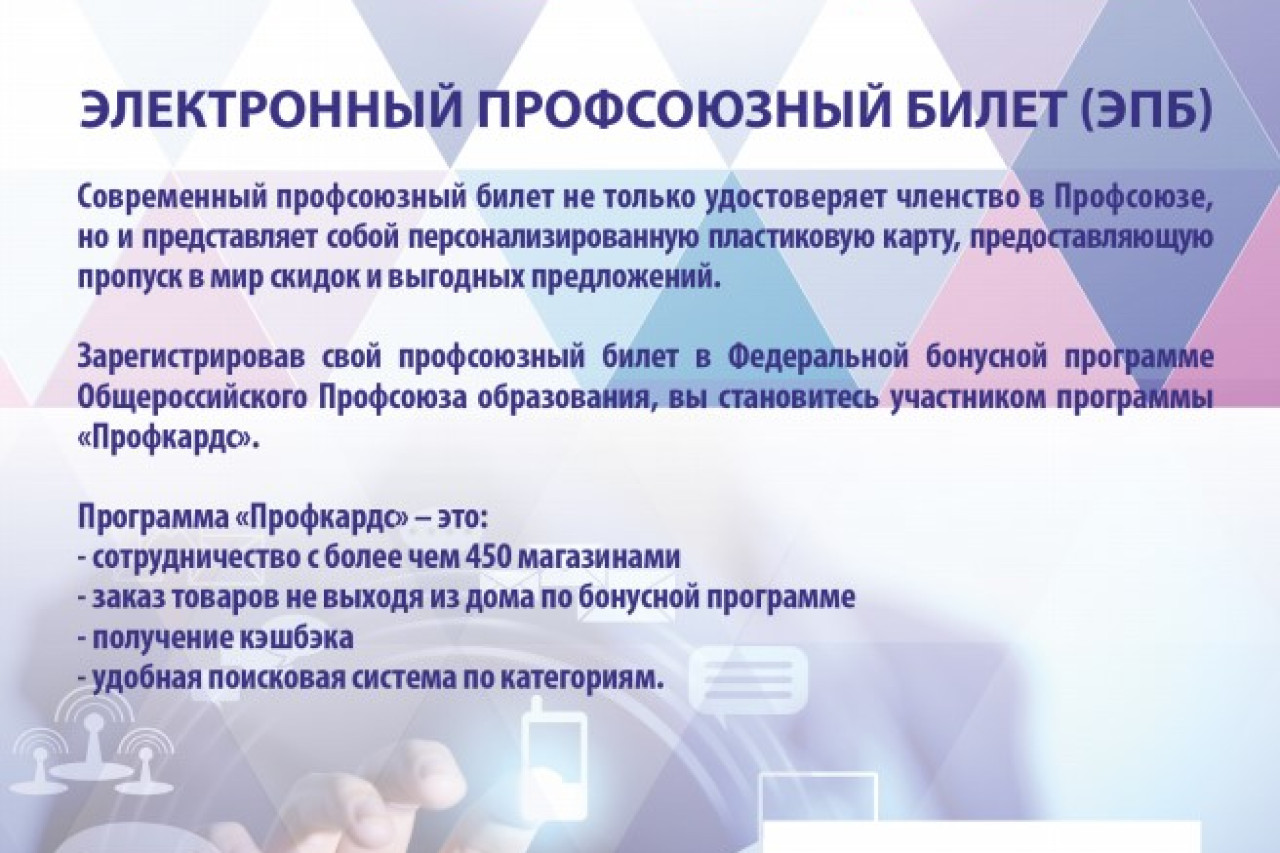 ЭЛЕКТРОННЫЙ ПРОФСОЮЗНЫЙ БИЛЕТ (ЭПБ)

Современный профсоюзный билет не только удостоверяет членство в Профсоюзе, но и представляет собой персонализированную пластиковую карту, предоставляющую пропуск в мир скидок и выгодных предложений.

Зарегистрировав свой профсоюзный билет в Федеральной бонусной программе Общероссийского Профсоюза образования, вы становитесь участником программы «Профкардс».

Программа «Профкардс» – это:
- сотрудничество с более чем 450 магазинами
- заказ товаров не выходя из дома по бонусной программе
- получение кэшбэка
- удобная поисковая система по категориям.